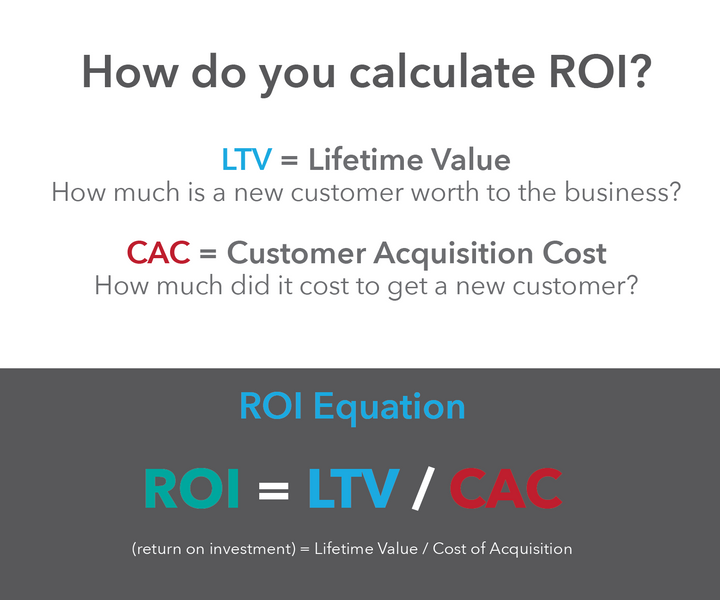 How do you calculate ROI?

LTV = Lifetime Value
How much is a new customer worth to the business?

CAC = Customer Acquisition Cost
How much did it cost to get a new customer?

ROI Equation

ROI = LTV / CAC

(return on investment) = Lifetime Value / Cost of Acquisition